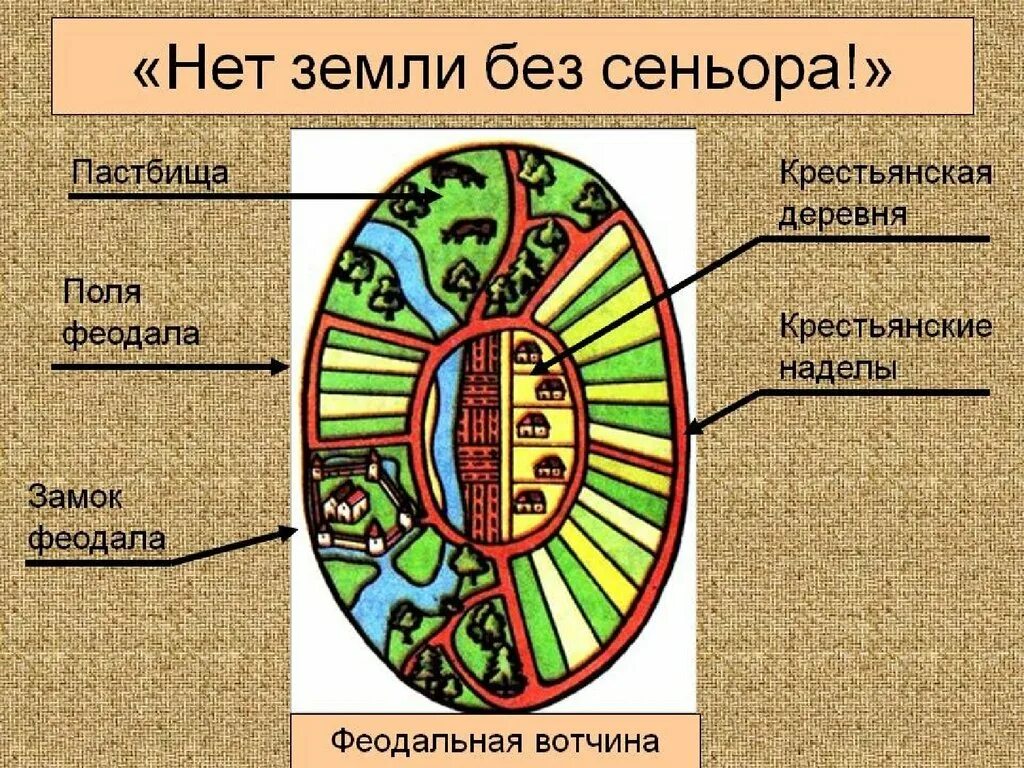 «Нет земли без сеньора!»

Пастбища

Поля феодала

Замок феодала

Крестьянская деревня

Крестьянские наделы

Феодальная вотчина